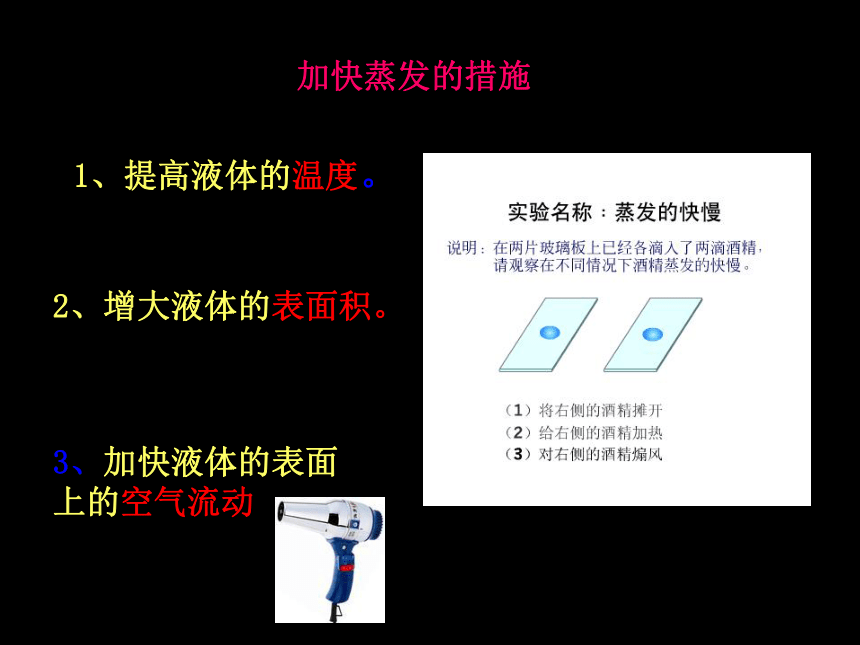 加快蒸发的措施

1、提高液体的温度。

2、增大液体的表面积。

3、加快液体的表面上的空气流动

实验名称：蒸发的快慢

说明：在两片玻璃板上已经各滴入了两滴酒精，请观察在不同情况下酒精蒸发的快慢。

（1）将右侧的酒精摊开
（2）给右侧的酒精加热
（3）对右侧的酒精煽风